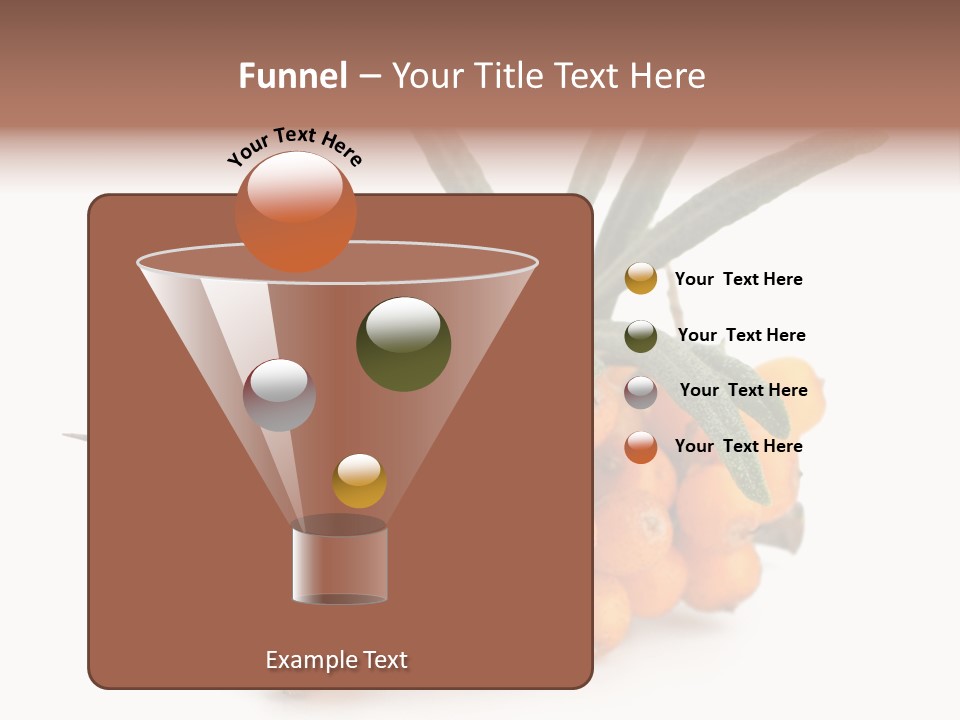 Funnel – Your Title Text Here

Your Text Here

Your Text Here

Your Text Here

Your Text Here

Your Text Here

Example Text